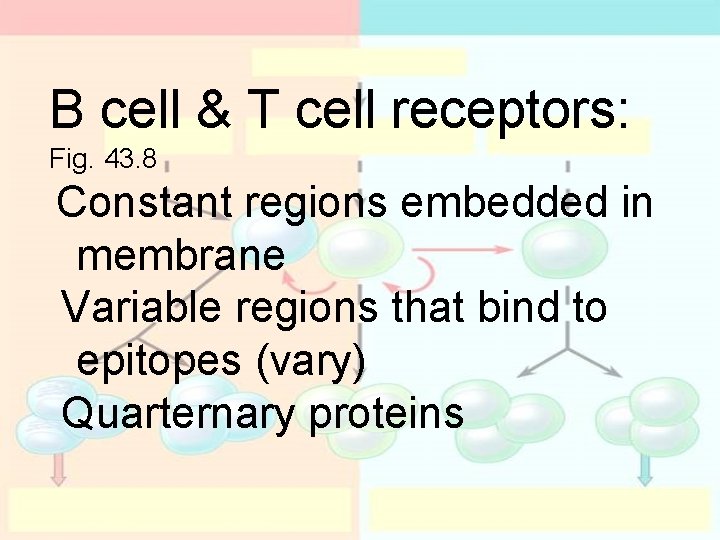 B cell & T cell receptors:

Fig. 43.8

Constant regions embedded in membrane

Variable regions that bind to epitopes (vary)

Quarternary proteins